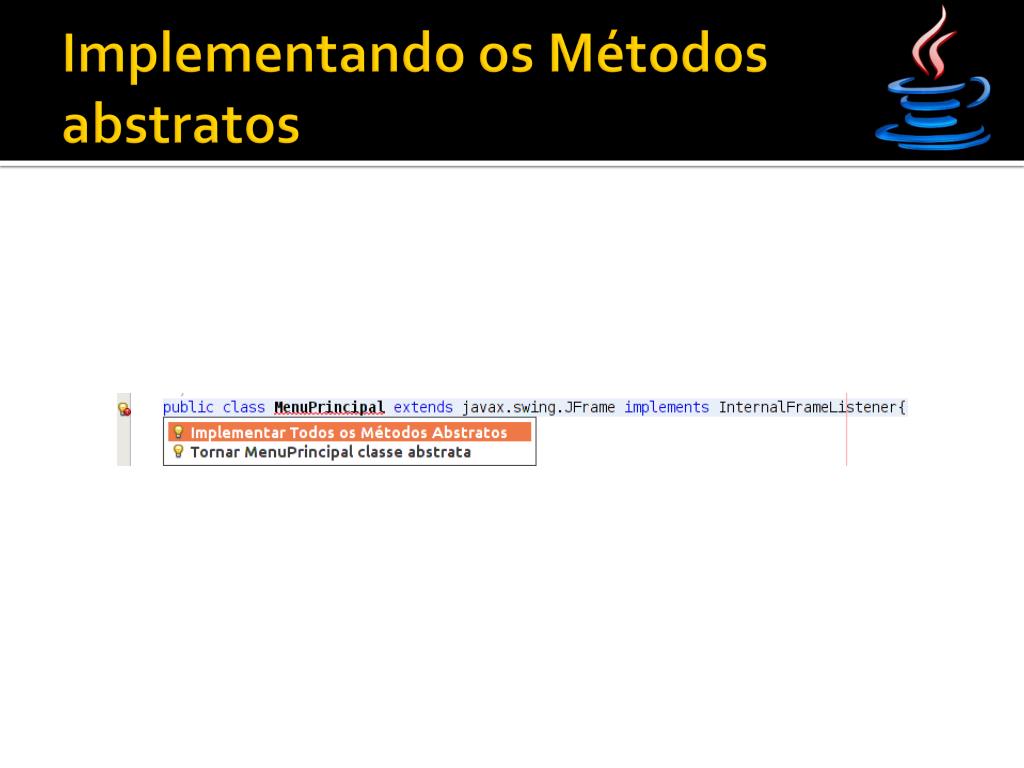 Implementando os Métodos abstratos

public class MenuPrincipal extends javax.swing.JFrame implements InternalFrameListener{

Implementar Todos os Métodos Abstratos
Tornar MenuPrincipal classe abstrata